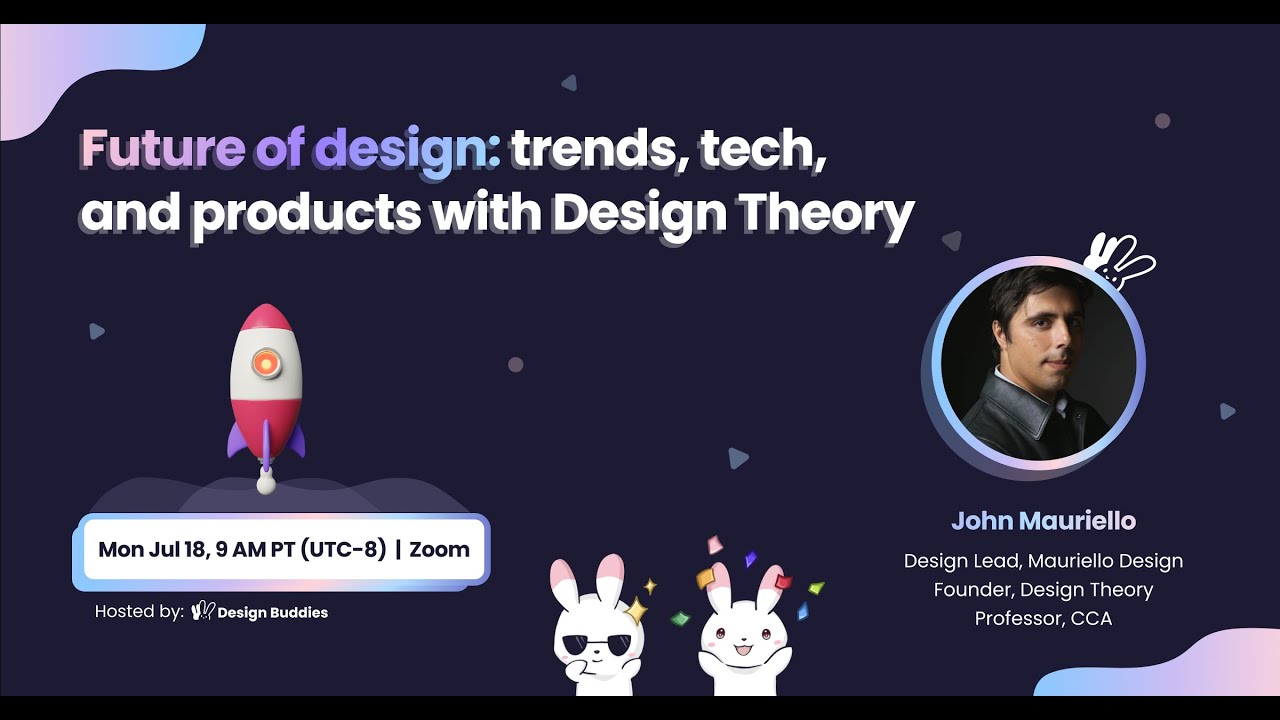 Future of design: trends, tech, and products with Design Theory

Mon Jul 18, 9 AM PT (UTC-8) | Zoom

Hosted by: Design Buddies

John Mauriello

Design Lead, Mauriello Design
Founder, Design Theory
Professor, CCA